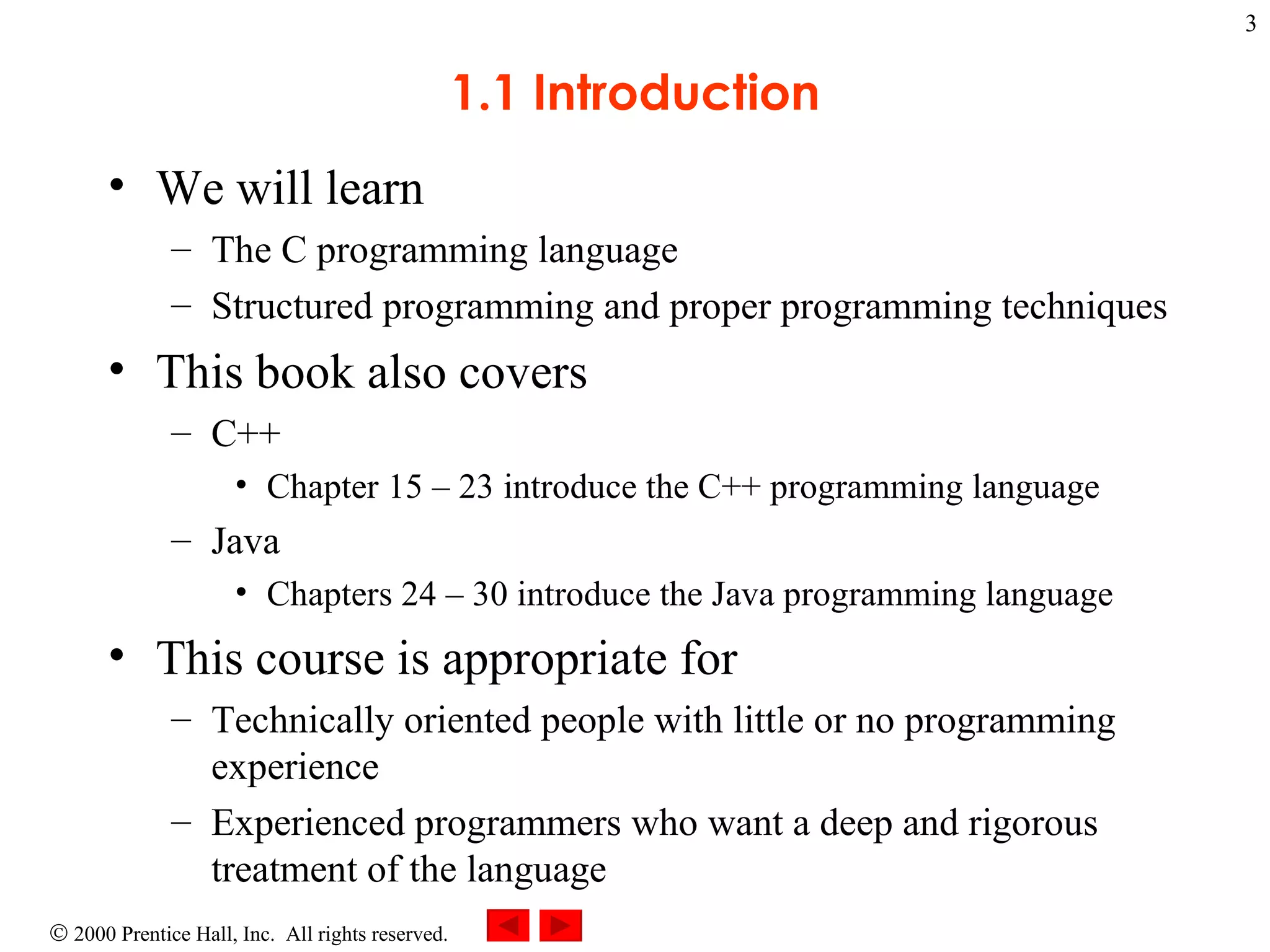 3

1.1 Introduction

• We will learn
 – The C programming language
 – Structured programming and proper programming techniques
• This book also covers
 – C++
  • Chapter 15 – 23 introduce the C++ programming language
 – Java
  • Chapters 24 – 30 introduce the Java programming language
• This course is appropriate for
 – Technically oriented people with little or no programming experience
 – Experienced programmers who want a deep and rigorous treatment of the language

© 2000 Prentice Hall, Inc. All rights reserved.